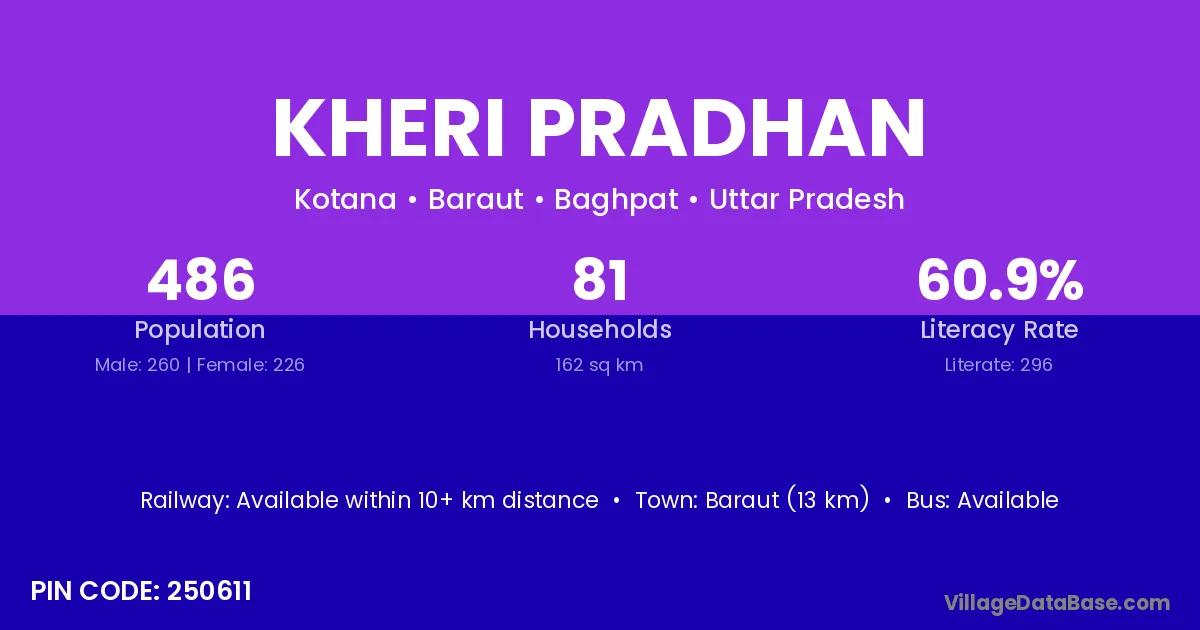 KHERI PRADHAN

Kotana • Baraut • Baghpat • Uttar Pradesh

486
Population
Male: 260 | Female: 226

81
Households
162 sq km

60.9%
Literacy Rate
Literate: 296

Railway: Available within 10+ km distance • Town: Baraut (13 km) • Bus: Available

PIN CODE: 250611

VillageDataBase.com